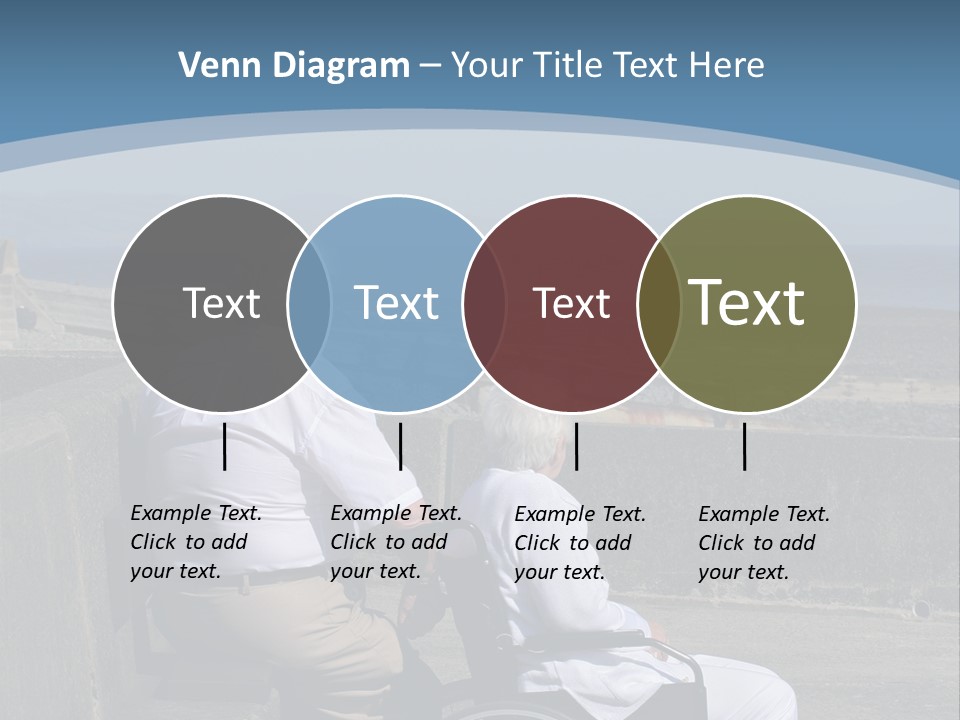 Venn Diagram – Your Title Text Here

Text

Text

Text

Text

Example Text. Click to add your text.

Example Text. Click to add your text.

Example Text. Click to add your text.

Example Text. Click to add your text.